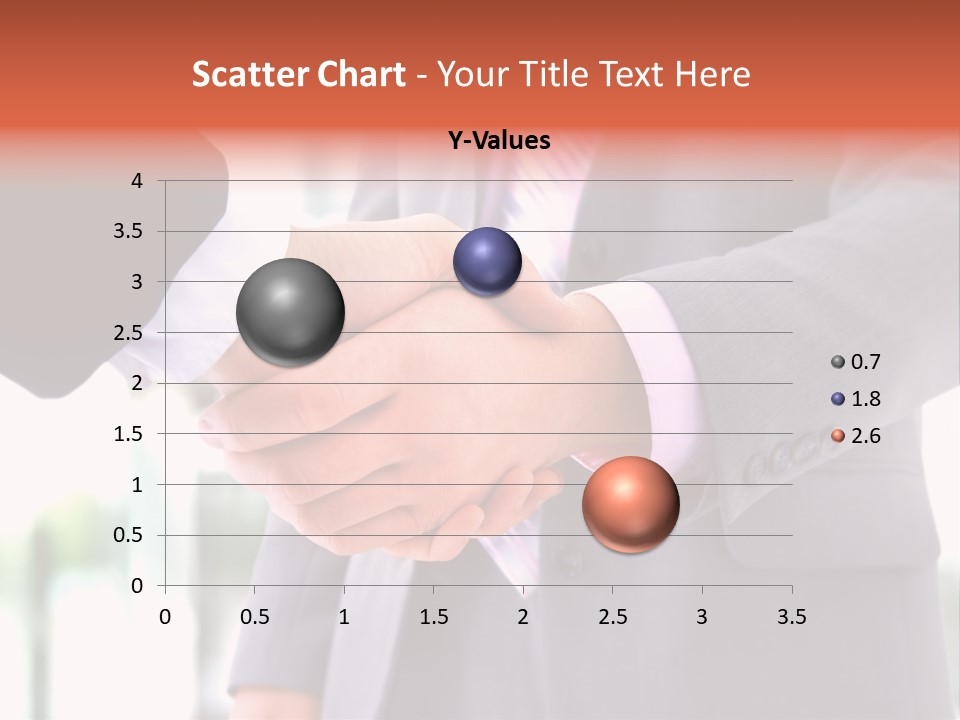 Scatter Chart - Your Title Text Here

Y-Values

4
3.5
3
2.5
2
1.5
1
0.5
0

0 0.5 1 1.5 2 2.5 3 3.5

0.7
1.8
2.6